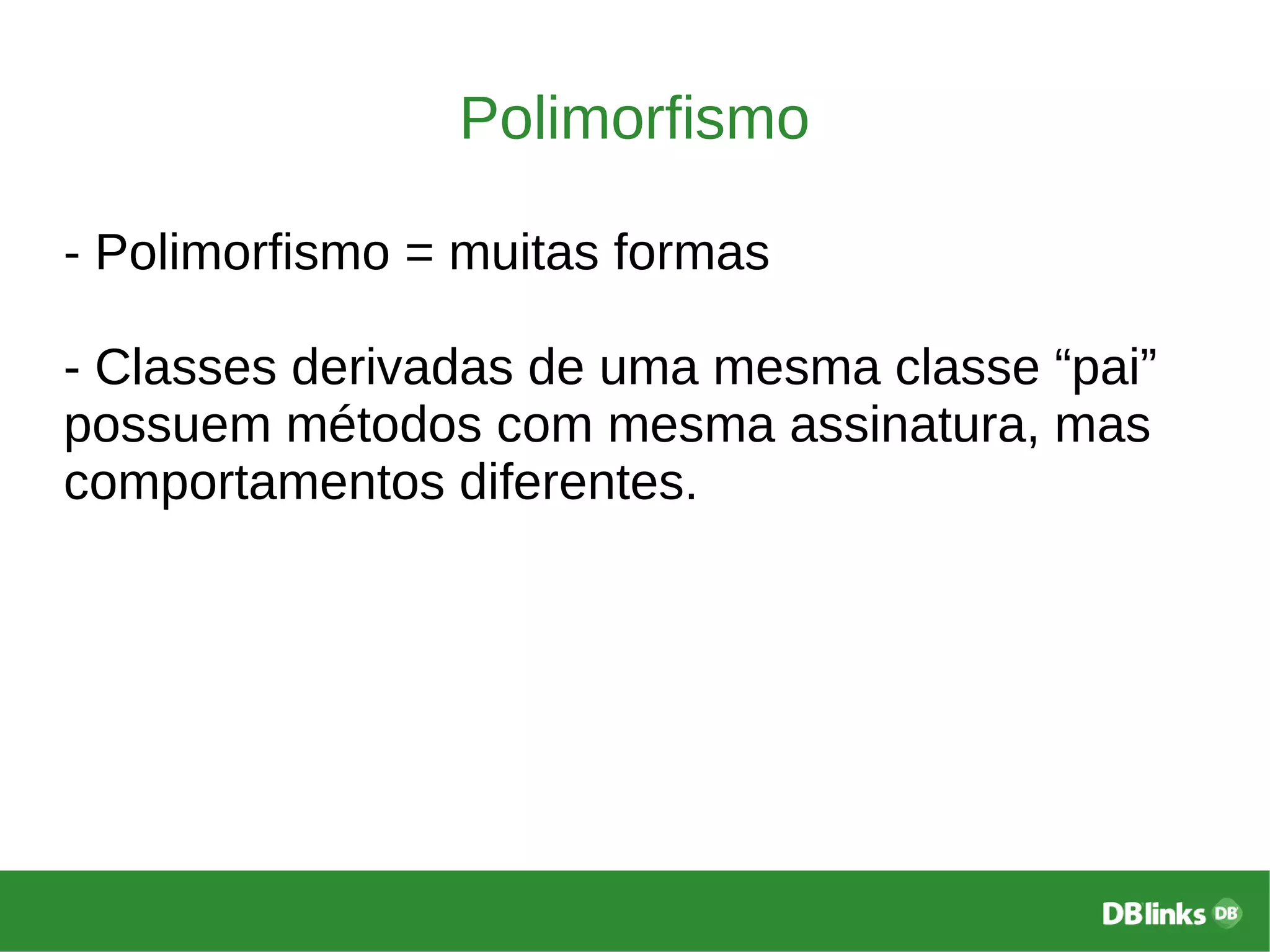 Polimorfismo

- Polimorfismo = muitas formas

- Classes derivadas de uma mesma classe “pai” possuem métodos com mesma assinatura, mas comportamentos diferentes.

DBlinks DB